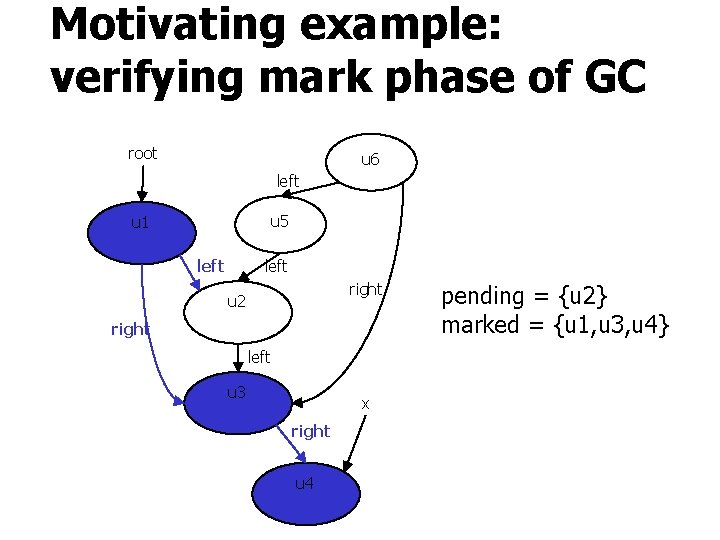 Motivating example: verifying mark phase of GC

root
u6
left
u1
u5
left
left
right
u2
right
left
u3
x
right
u4

pending = {u2}
marked = {u1,u3,u4}